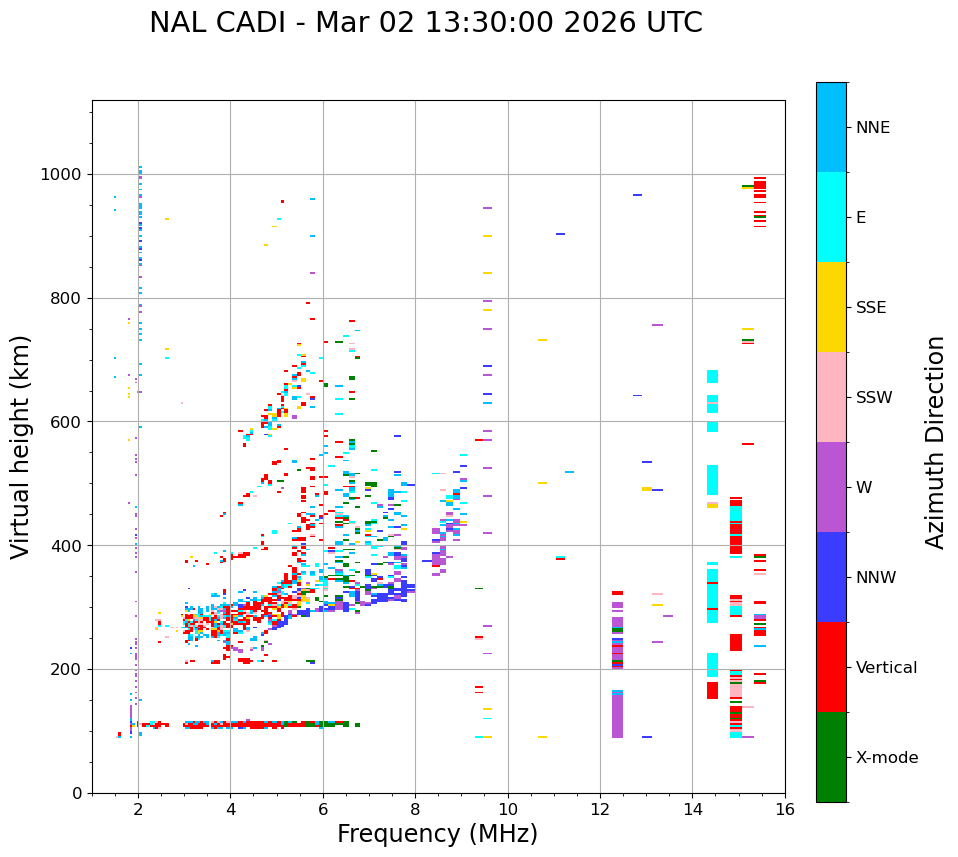 NAL CADI - Mar 02 13:30:00 2026 UTC

Virtual height (km)

1000
800
600
400
200
0

2
4
6
8
10
12
14
16

Frequency (MHz)

NNE
E
SSE
SSW
W
NNW
Vertical
X-mode

Azimuth Direction